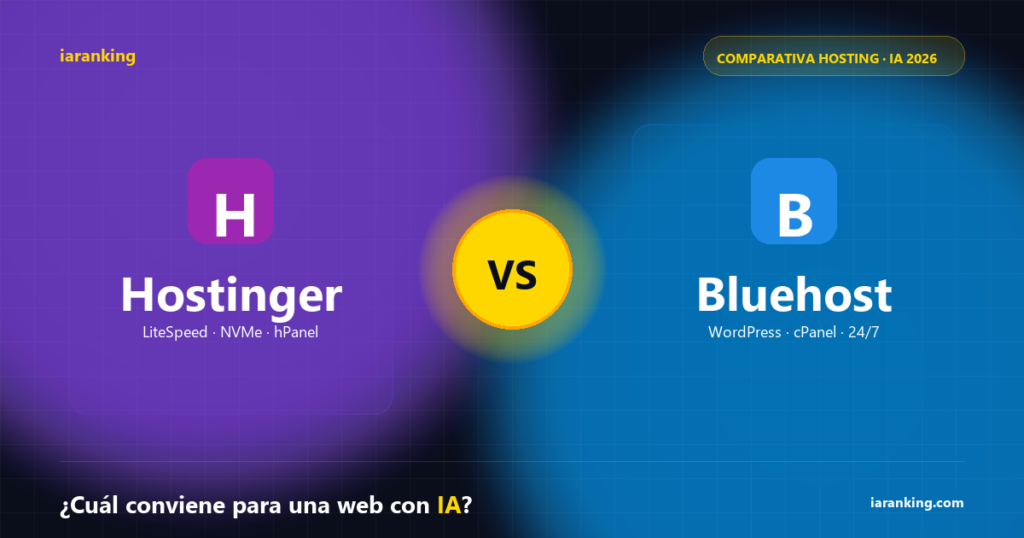 iaranking

COMPARATIVA HOSTING · IA 2026

H

Hostinger

LiteSpeed · NVMe · hPanel

VS

B

Bluehost

WordPress · cPanel · 24/7

¿Cuál conviene para una web con IA?

iaranking.com